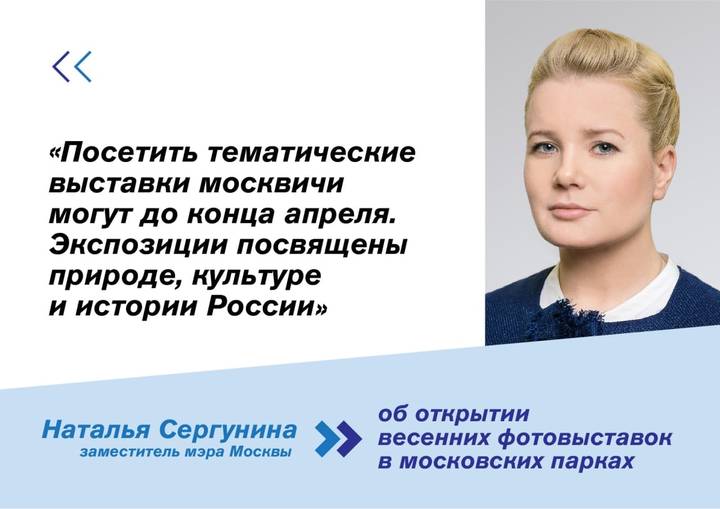 «Посетить тематические выставки москвичи могут до конца апреля. Экспозиции посвящены природе, культуре и истории России»

Наталья Сергунина
заместитель мэра Москвы

об открытии весенних фотовыставок в московских парках